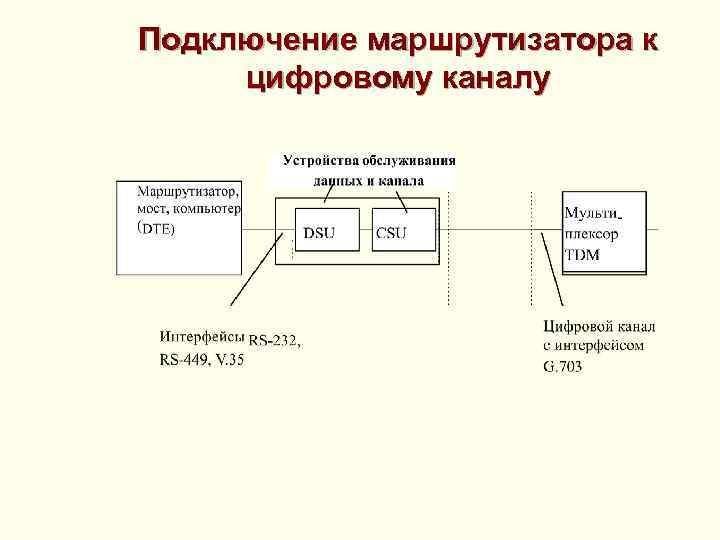 Подключение маршрутизатора к цифровому каналу

Устройства обслуживания данных и канала

Маршрутизатор, мост, компьютер (DTE)

DSU

CSU

Мульти-плексор TDM

Интерфейсы RS-232, RS-449, V.35

Цифровой канал с интерфейсом G.703